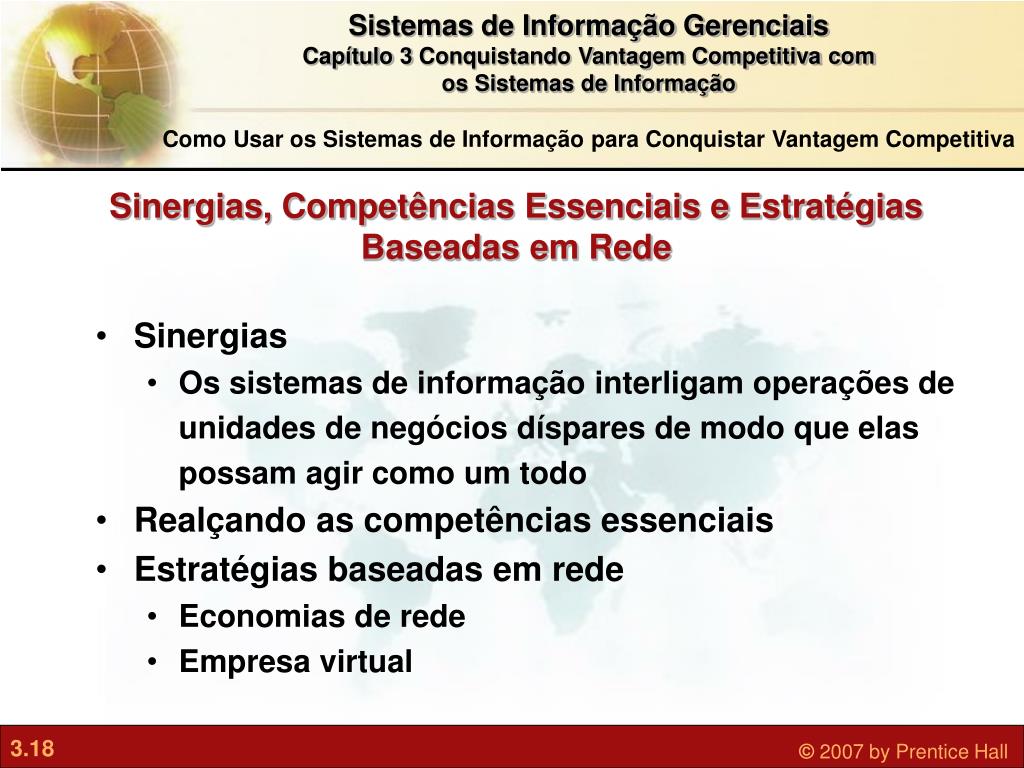 Sistemas de Informação Gerenciais
Capítulo 3 Conquistando Vantagem Competitiva com os Sistemas de Informação

Como Usar os Sistemas de Informação para Conquistar Vantagem Competitiva

Sinergias, Competências Essenciais e Estratégias Baseadas em Rede

• Sinergias
  • Os sistemas de informação interligam operações de unidades de negócios díspares de modo que elas possam agir como um todo
• Realçando as competências essenciais
• Estratégias baseadas em rede
  • Economias de rede
  • Empresa virtual

3.18

© 2007 by Prentice Hall